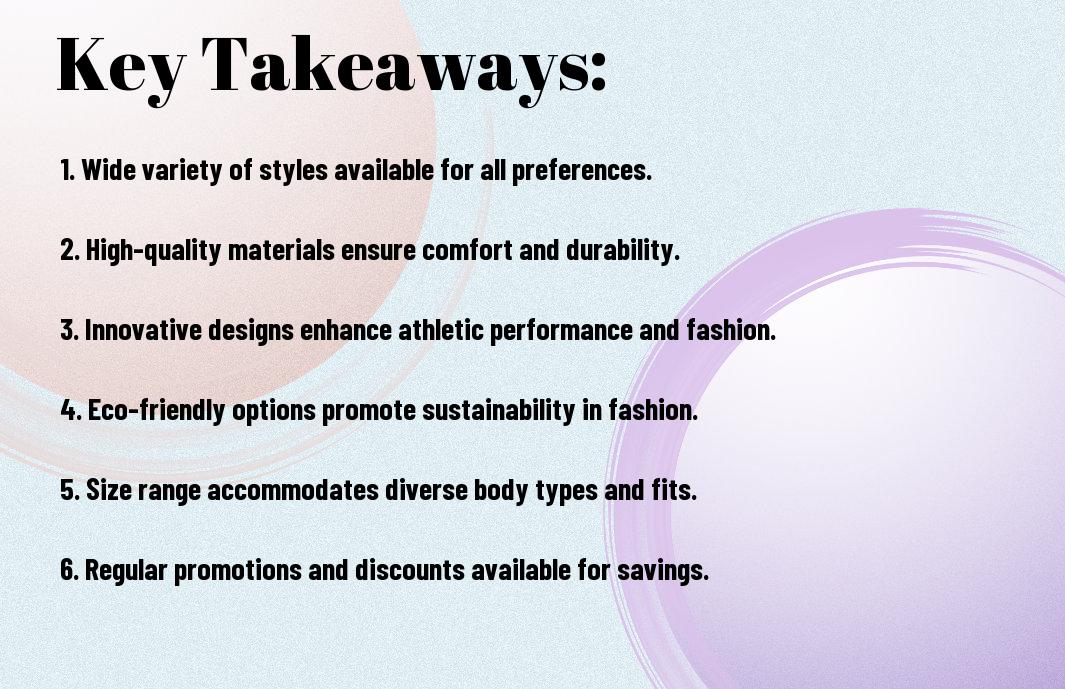 Key Takeaways:

1. Wide variety of styles available for all preferences.

2. High-quality materials ensure comfort and durability.

3. Innovative designs enhance athletic performance and fashion.

4. Eco-friendly options promote sustainability in fashion.

5. Size range accommodates diverse body types and fits.

6. Regular promotions and discounts available for savings.